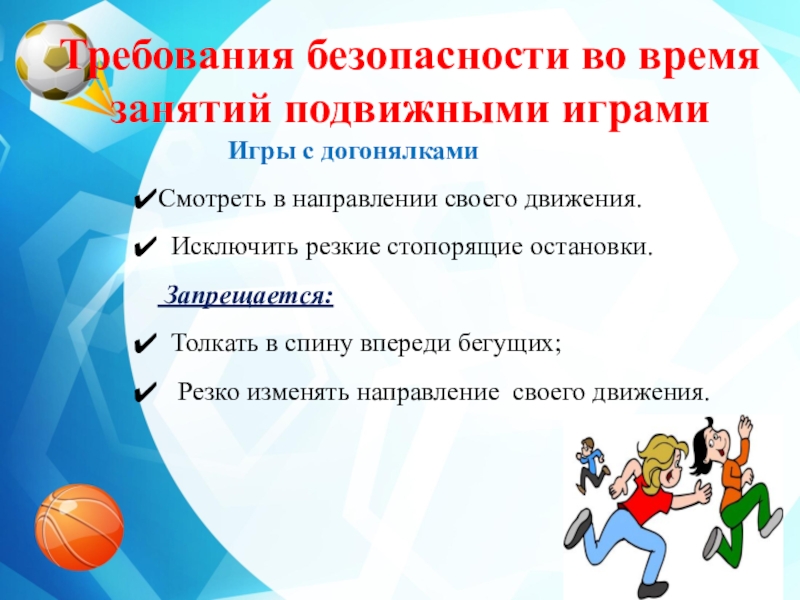 Требования безопасности во время занятий подвижными играми

Игры с догонялками

✔Смотреть в направлении своего движения.

✔ Исключить резкие стопорящие остановки.

Запрещается:

✔ Толкать в спину впереди бегущих;

✔ Резко изменять направление своего движения.